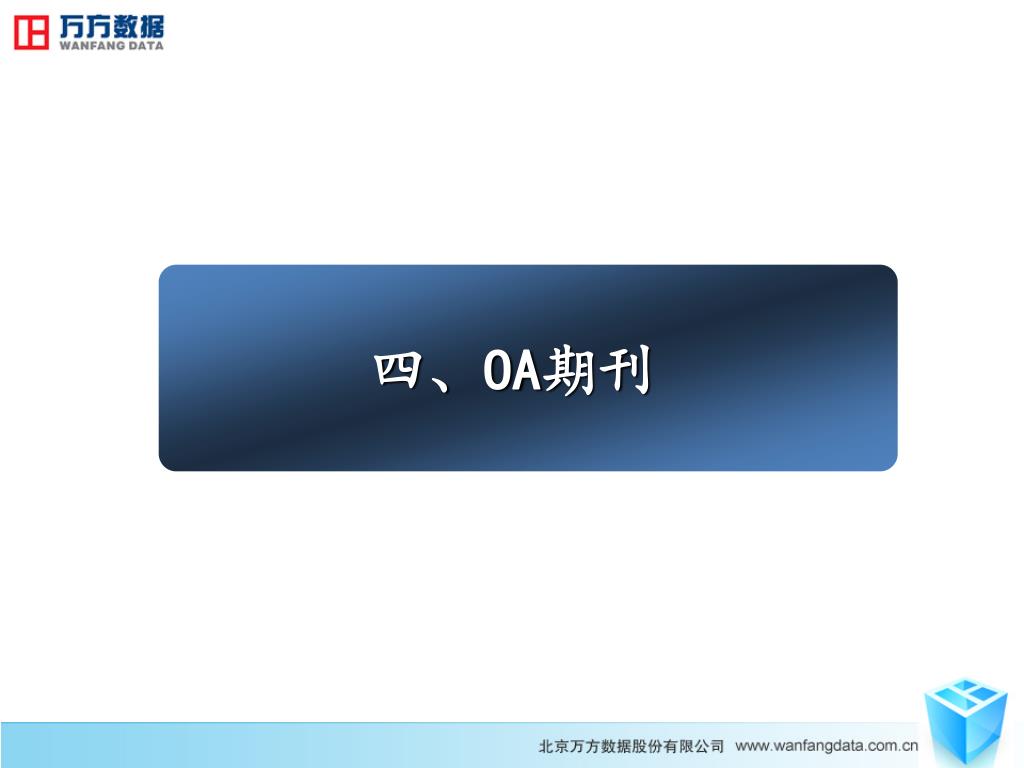 万方数据
WANFANG DATA

四、OA期刊

北京万方数据股份有限公司 www.wanfangdata.com.cn